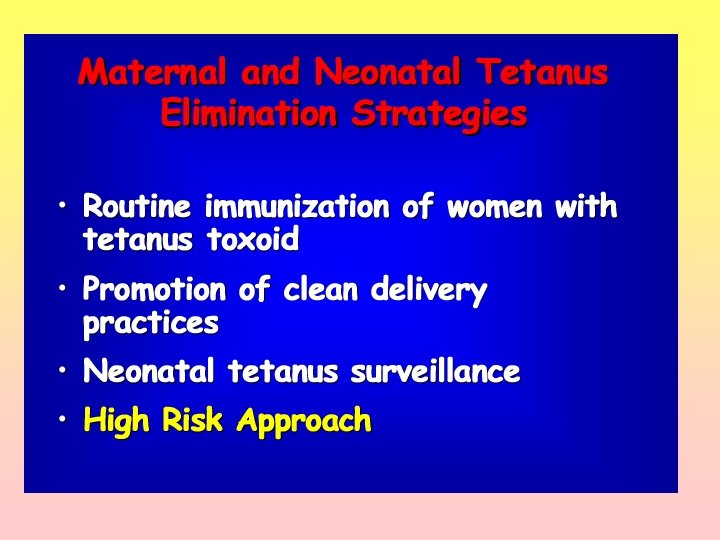 Maternal and Neonatal Tetanus Elimination Strategies

• Routine immunization of women with tetanus toxoid

• Promotion of clean delivery practices

• Neonatal tetanus surveillance

• High Risk Approach